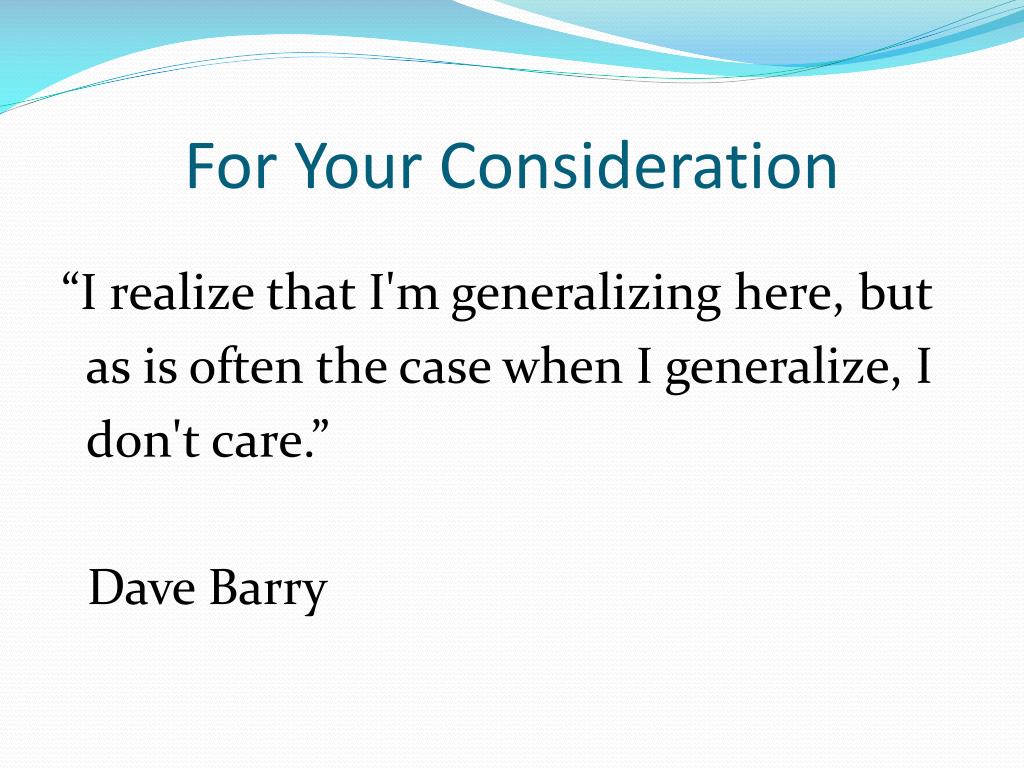 For Your Consideration

“I realize that I'm generalizing here, but as is often the case when I generalize, I don't care.”

Dave Barry